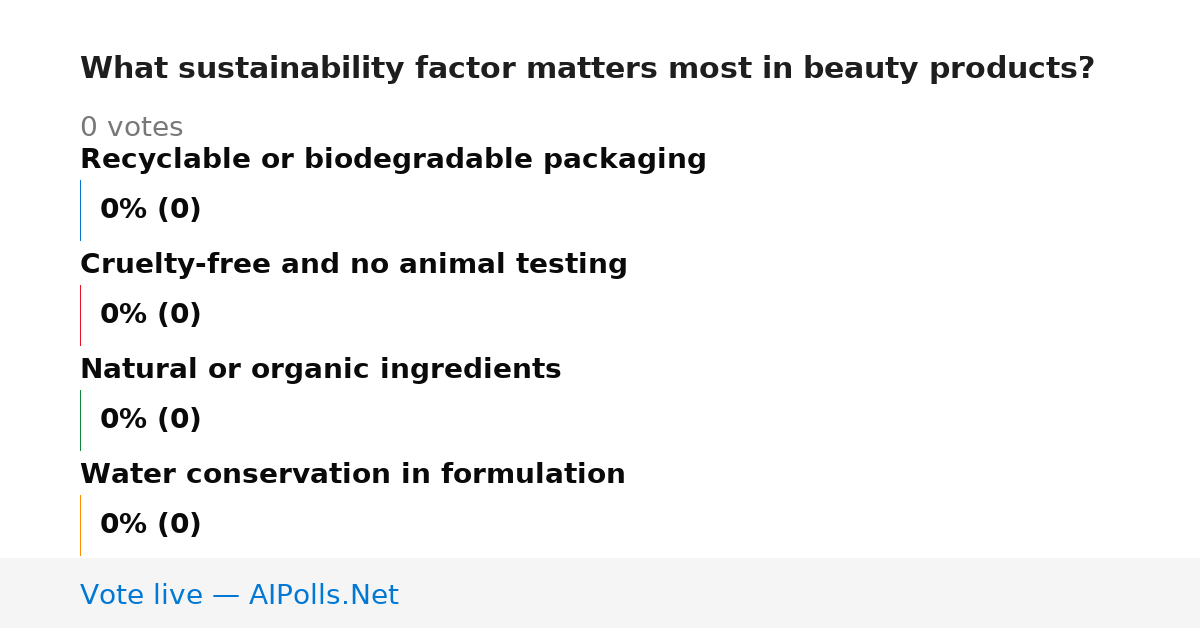 What sustainability factor matters most in beauty products?

0 votes

Recyclable or biodegradable packaging

0% (0)

Cruelty-free and no animal testing

0% (0)

Natural or organic ingredients

0% (0)

Water conservation in formulation

0% (0)

Vote live — AIPolls.Net